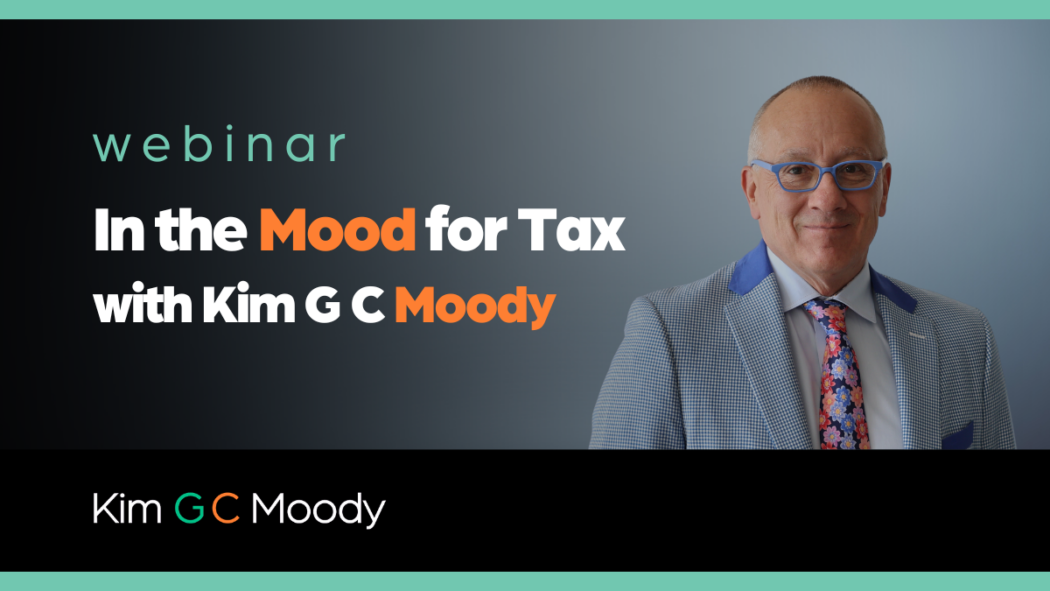 webinar

In the Mood for Tax
with Kim G C Moody

Kim G C Moody